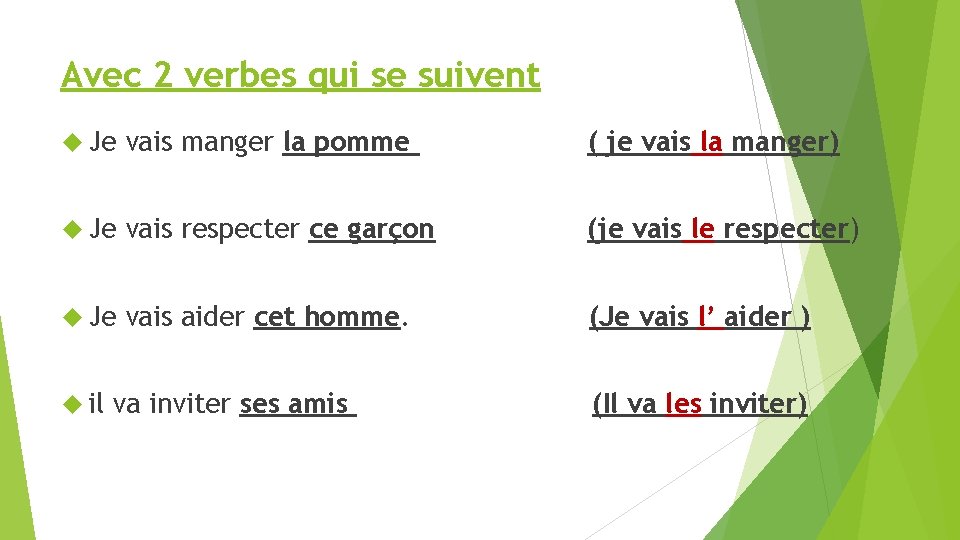 Avec 2 verbes qui se suivent

Je vais manger la pomme ( je vais la manger)

Je vais respecter ce garçon (je vais le respecter)

Je vais aider cet homme. (Je vais l' aider )

il va inviter ses amis (Il va les inviter)